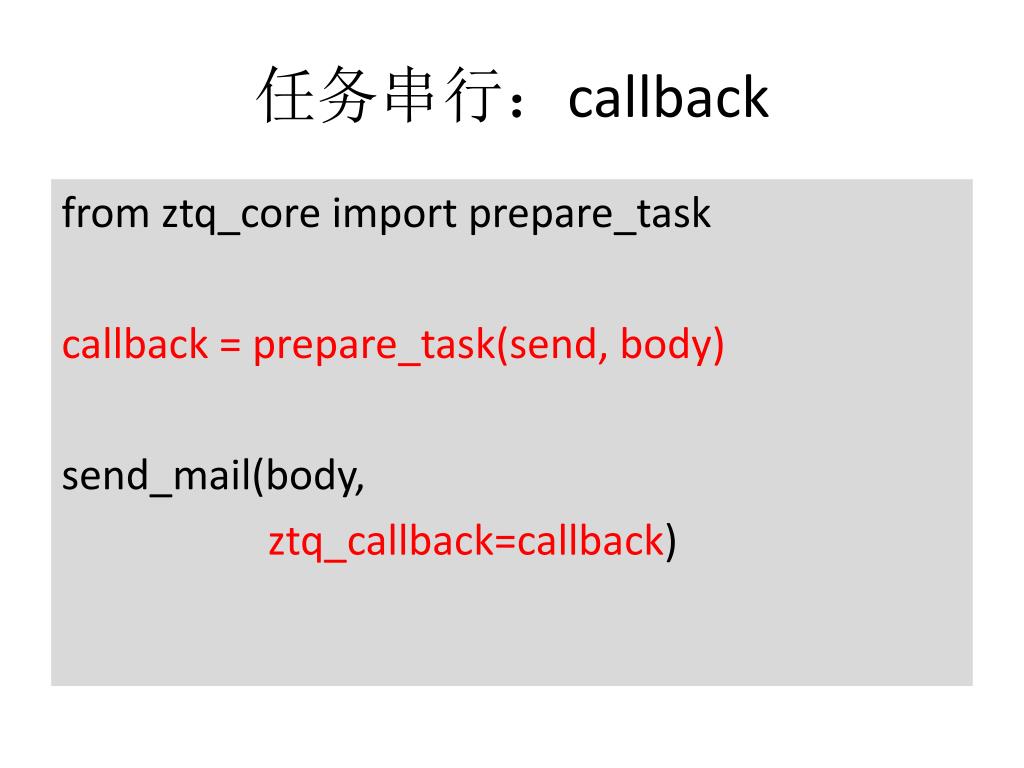 任务串行：callback

from ztq_core import prepare_task

callback = prepare_task(send, body)

send_mail(body,
ztq_callback=callback)